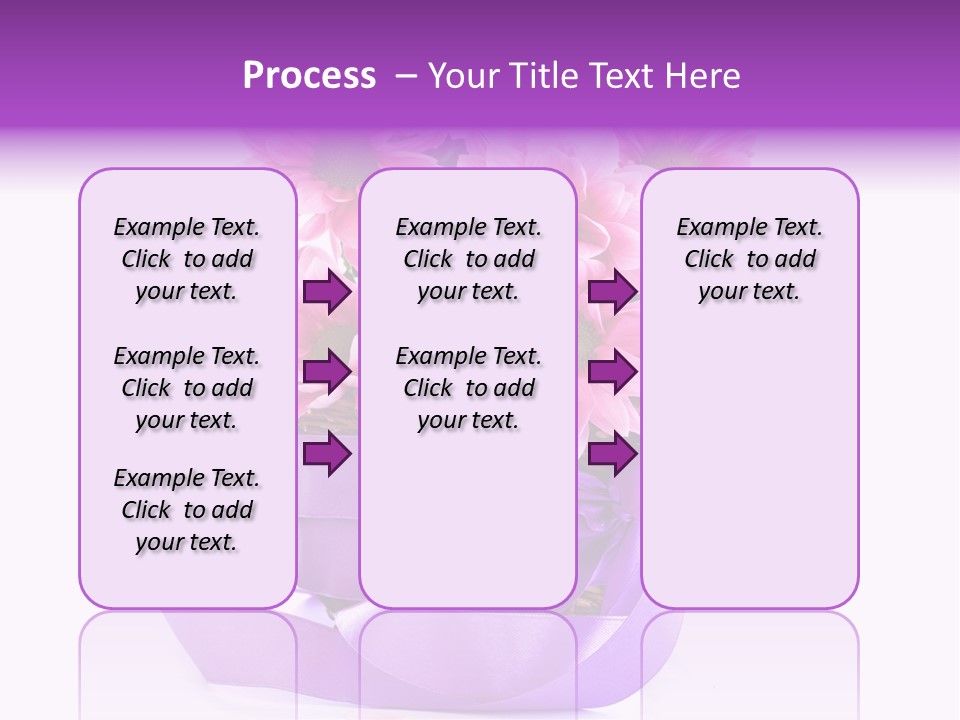 Process – Your Title Text Here

Example Text. Click to add your text.

Example Text. Click to add your text.

Example Text. Click to add your text.

Example Text. Click to add your text.

Example Text. Click to add your text.

Example Text. Click to add your text.